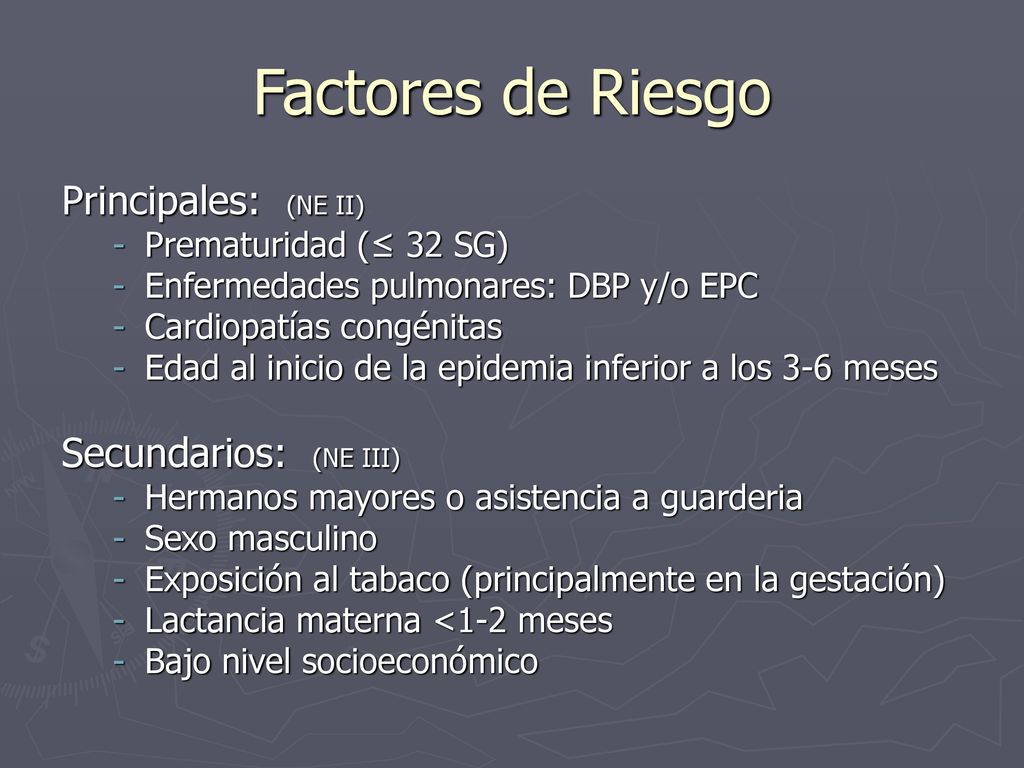 Factores de Riesgo

Principales: (NE II)
- Prematuridad (≤ 32 SG)
- Enfermedades pulmonares: DBP y/o EPC
- Cardiopatías congénitas
- Edad al inicio de la epidemia inferior a los 3-6 meses

Secundarios: (NE III)
- Hermanos mayores o asistencia a guarderia
- Sexo masculino
- Exposición al tabaco (principalmente en la gestación)
- Lactancia materna <1-2 meses
- Bajo nivel socioeconómico